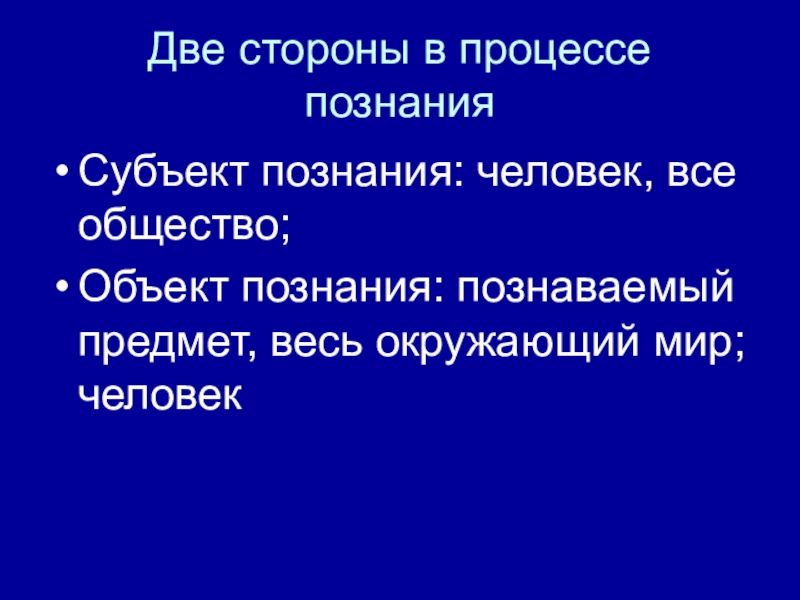 Две стороны в процессе познания

• Субъект познания: человек, все общество;
• Объект познания: познаваемый предмет, весь окружающий мир; человек